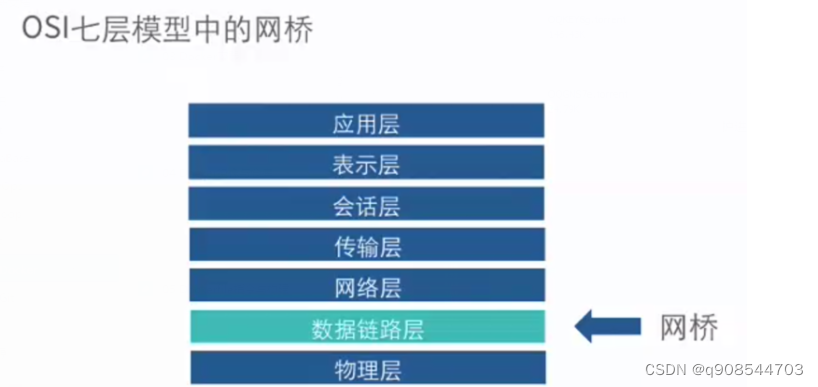 OSI七层模型中的网桥

应用层
表示层
会话层
传输层
网络层
数据链路层
物理层

网桥

CSDN @q908544703